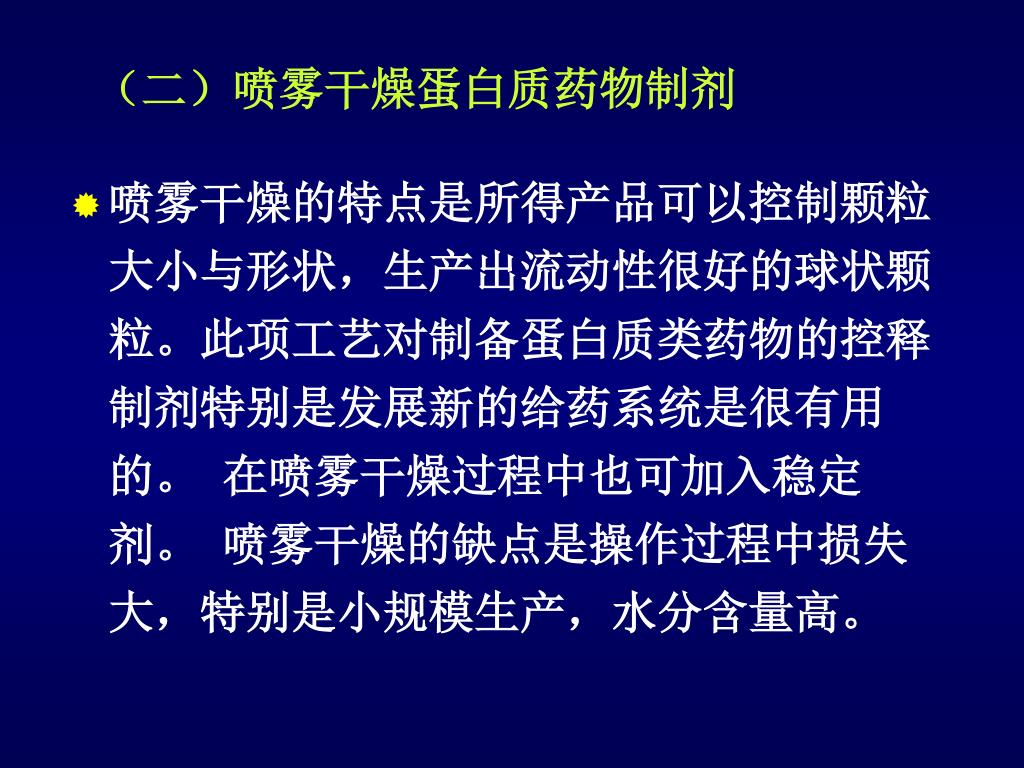 （二）喷雾干燥蛋白质药物制剂

喷雾干燥的特点是所得产品可以控制颗粒大小与形状，生产出流动性很好的球状颗粒。此项工艺对制备蛋白质类药物的控释制剂特别是发展新的给药系统是很有用的。 在喷雾干燥过程中也可加入稳定剂。 喷雾干燥的缺点是操作过程中损失大，特别是小规模生产，水分含量高。